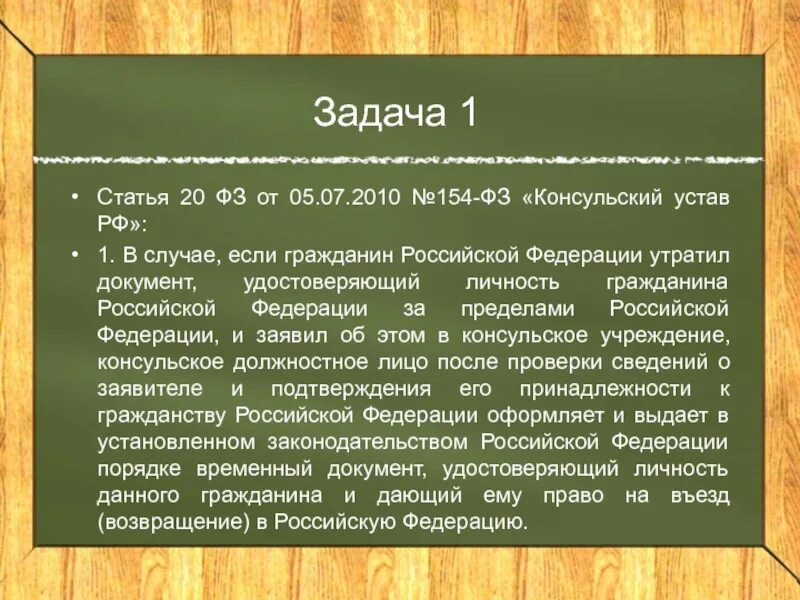 Задача 1

• Статья 20 ФЗ от 05.07.2010 №154-ФЗ «Консульский устав РФ»:

• 1. В случае, если гражданин Российской Федерации утратил документ, удостоверяющий личность гражданина Российской Федерации за пределами Российской Федерации, и заявил об этом в консульское учреждение, консульское должностное лицо после проверки сведений о заявителе и подтверждения его принадлежности к гражданству Российской Федерации оформляет и выдает в установленном законодательством Российской Федерации порядке временный документ, удостоверяющий личность данного гражданина и дающий ему право на въезд (возвращение) в Российскую Федерацию.